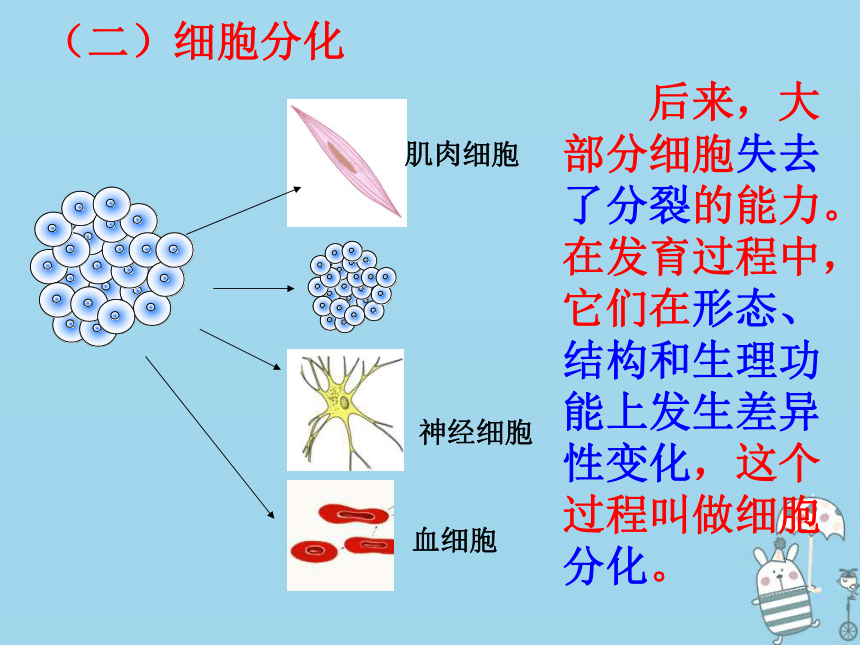 （二）细胞分化

肌肉细胞

神经细胞

血细胞

后来，大部分细胞失去了分裂的能力。在发育过程中，它们在形态、结构和生理功能上发生差异性变化，这个过程叫做细胞分化。